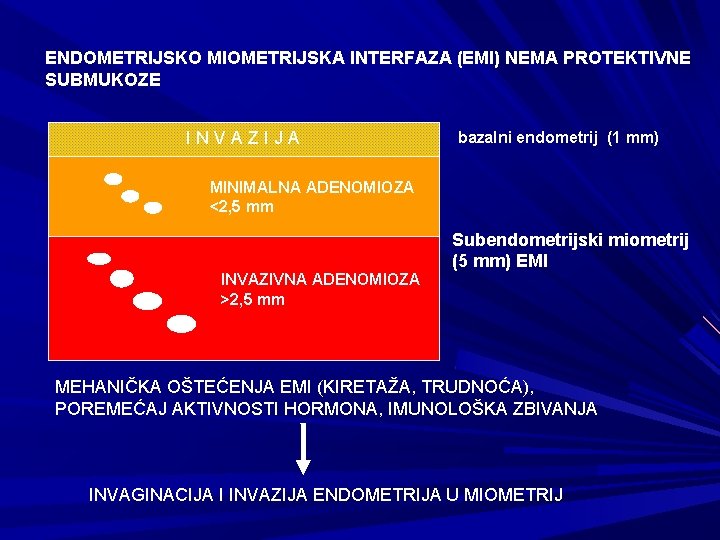 ENDOMETRIJSKO MIOMETRIJSKA INTERFAZA (EMI) NEMA PROTEKTIVNE SUBMUKOZE

I N V A Z I J A

bazalni endometrij (1 mm)

MINIMALNA ADENOMIOZA
<2,5 mm

Subendometrijski miometrij (5 mm) EMI

INVAZIVNA ADENOMIOZA
>2,5 mm

MEHANIČKA OŠTEĆENJA EMI (KIRETAŽA, TRUDNOĆA), POREMEĆAJ AKTIVNOSTI HORMONA, IMUNOLOŠKA ZBIVANJA

INVAGINACIJA I INVAZIJA ENDOMETRIJA U MIOMETRIJ